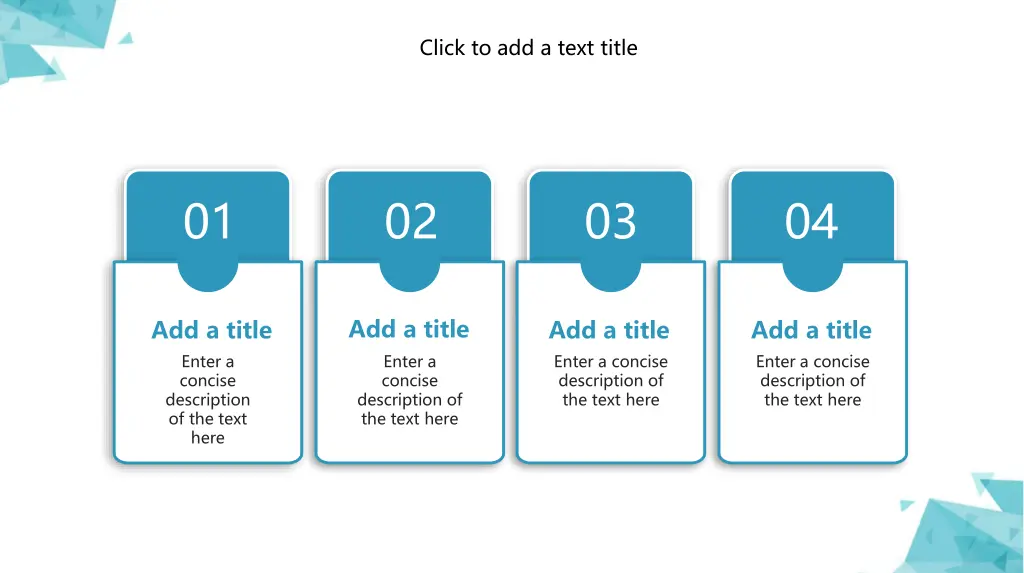 Click to add a text title

01

Add a title

Enter a concise description of the text here

02

Add a title

Enter a concise description of the text here

03

Add a title

Enter a concise description of the text here

04

Add a title

Enter a concise description of the text here